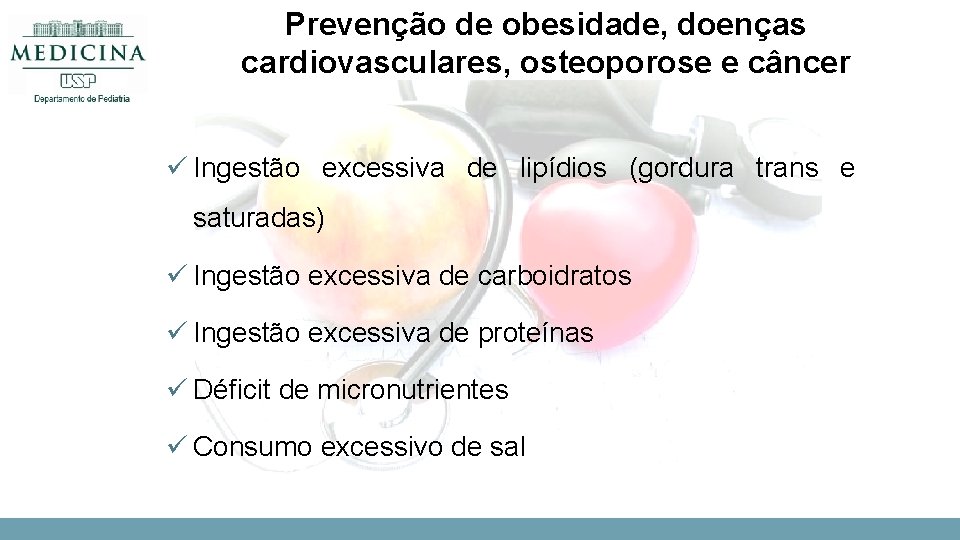 MEDICINA
USP
Departamento de Pediatria

Prevenção de obesidade, doenças cardiovasculares, osteoporose e câncer

✓ Ingestão excessiva de lipídios (gordura trans e saturadas)

✓ Ingestão excessiva de carboidratos

✓ Ingestão excessiva de proteínas

✓ Déficit de micronutrientes

✓ Consumo excessivo de sal